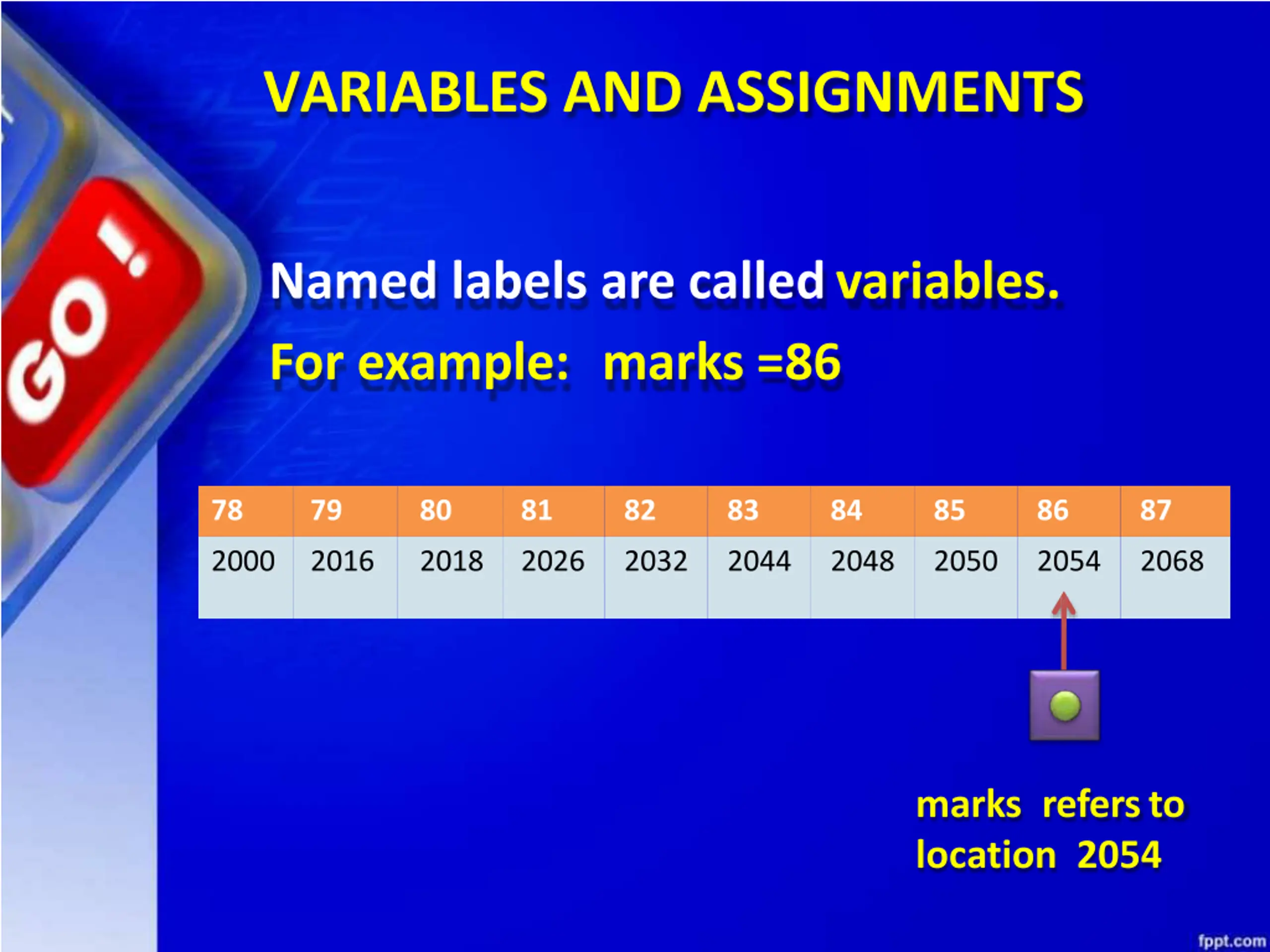 GO!

VARIABLES AND ASSIGNMENTS

Named labels are called variables.

For example: marks =86

| 78 | 79 | 80 | 81 | 82 | 83 | 84 | 85 | 86 | 87 |
|---|---|---|---|---|---|---|---|---|---|
| 2000 | 2016 | 2018 | 2026 | 2032 | 2044 | 2048 | 2050 | 2054 | 2068 |

marks refers to location 2054

fppt.com